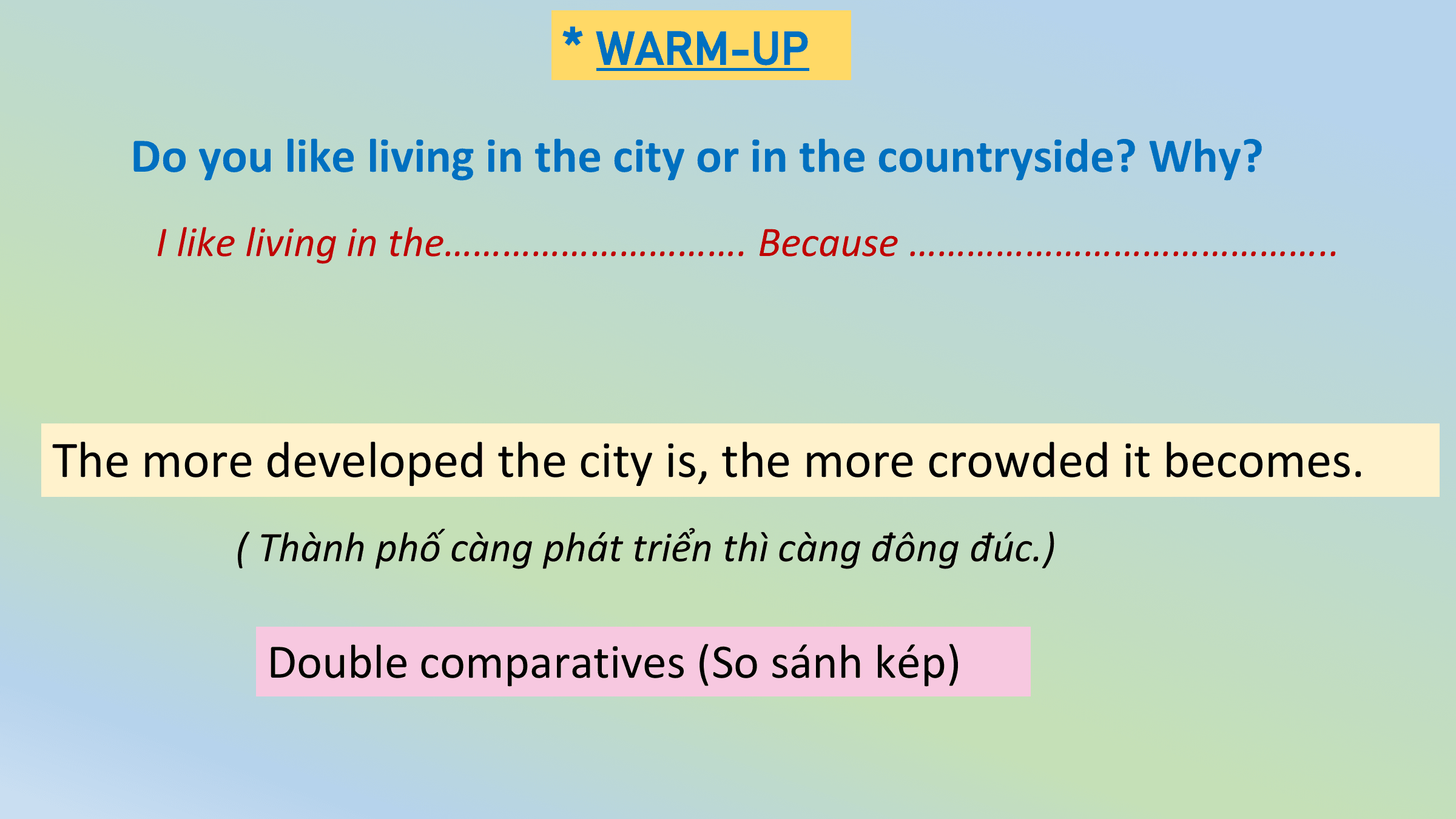 * WARM-UP

Do you like living in the city or in the countryside? Why?

I like living in the………………………… Because ……………………………………..

The more developed the city is, the more crowded it becomes.

( Thành phố càng phát triển thì càng đông đúc.)

Double comparatives (So sánh kép)